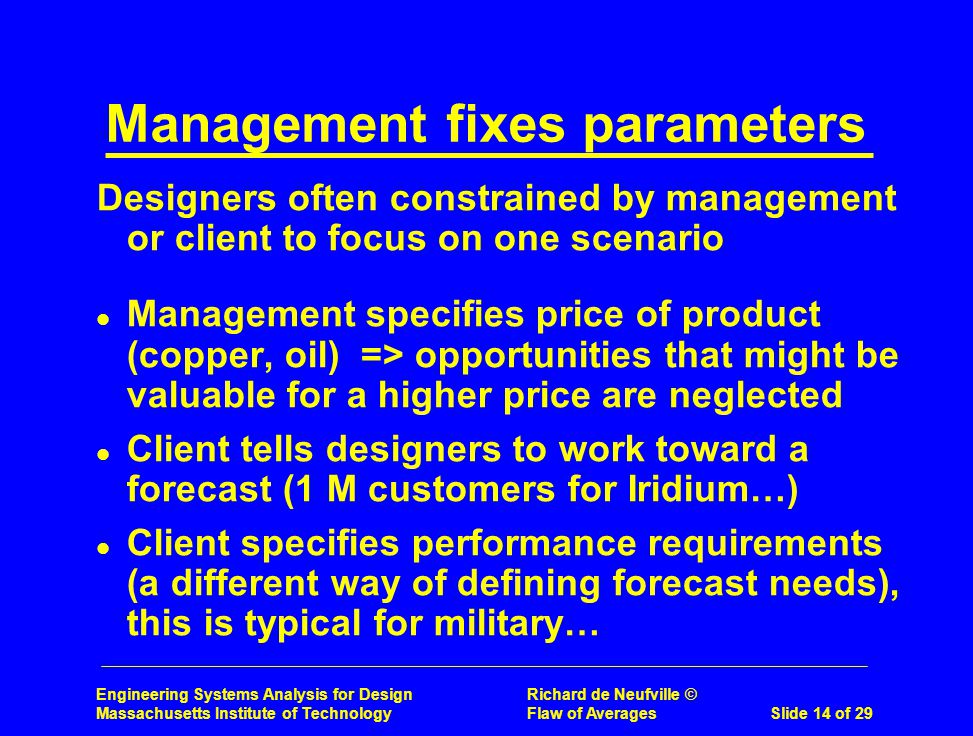 Management fixes parameters

Designers often constrained by management or client to focus on one scenario

- Management specifies price of product (copper, oil) => opportunities that might be valuable for a higher price are neglected
- Client tells designers to work toward a forecast (1 M customers for Iridium…)
- Client specifies performance requirements (a different way of defining forecast needs), this is typical for military…

Engineering Systems Analysis for Design
Massachusetts Institute of Technology

Richard de Neufville ©
Flaw of Averages

Slide 14 of 29